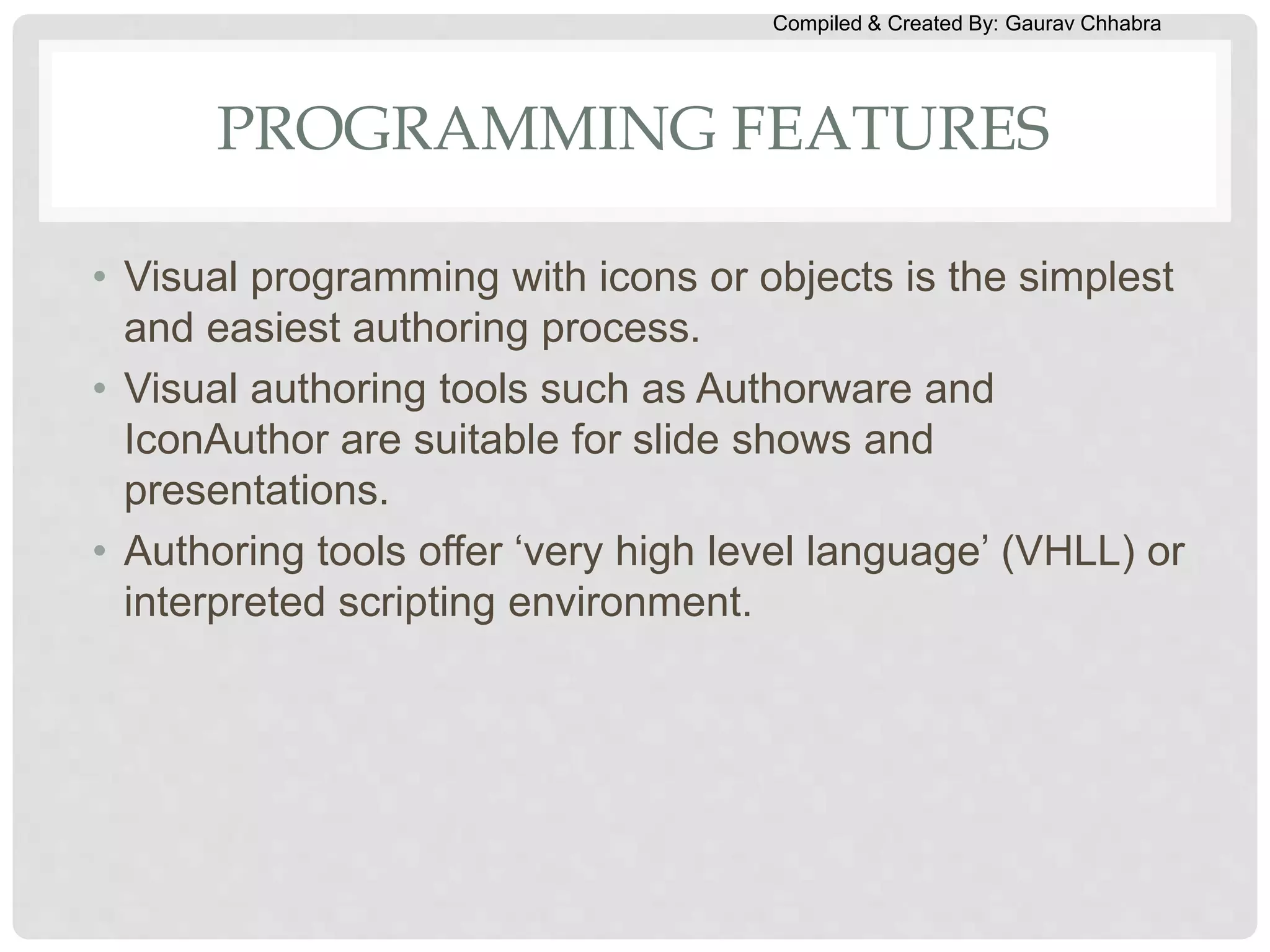 Compiled & Created By: Gaurav Chhabra

PROGRAMMING FEATURES

• Visual programming with icons or objects is the simplest and easiest authoring process.
• Visual authoring tools such as Authorware and IconAuthor are suitable for slide shows and presentations.
• Authoring tools offer ‘very high level language’ (VHLL) or interpreted scripting environment.